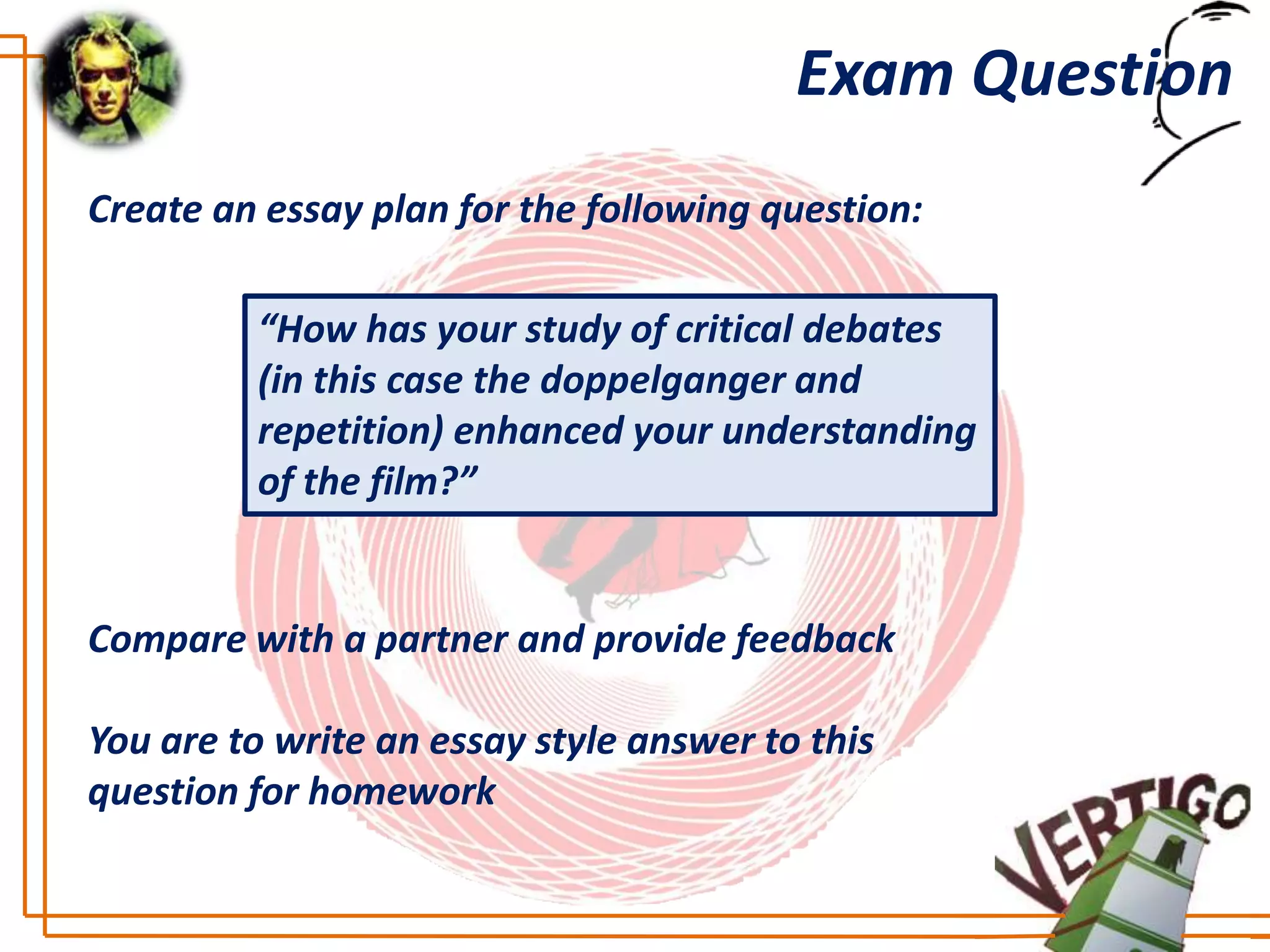 Exam Question

Create an essay plan for the following question:

“How has your study of critical debates (in this case the doppelganger and repetition) enhanced your understanding of the film?”

Compare with a partner and provide feedback

You are to write an essay style answer to this question for homework

VERTIGO